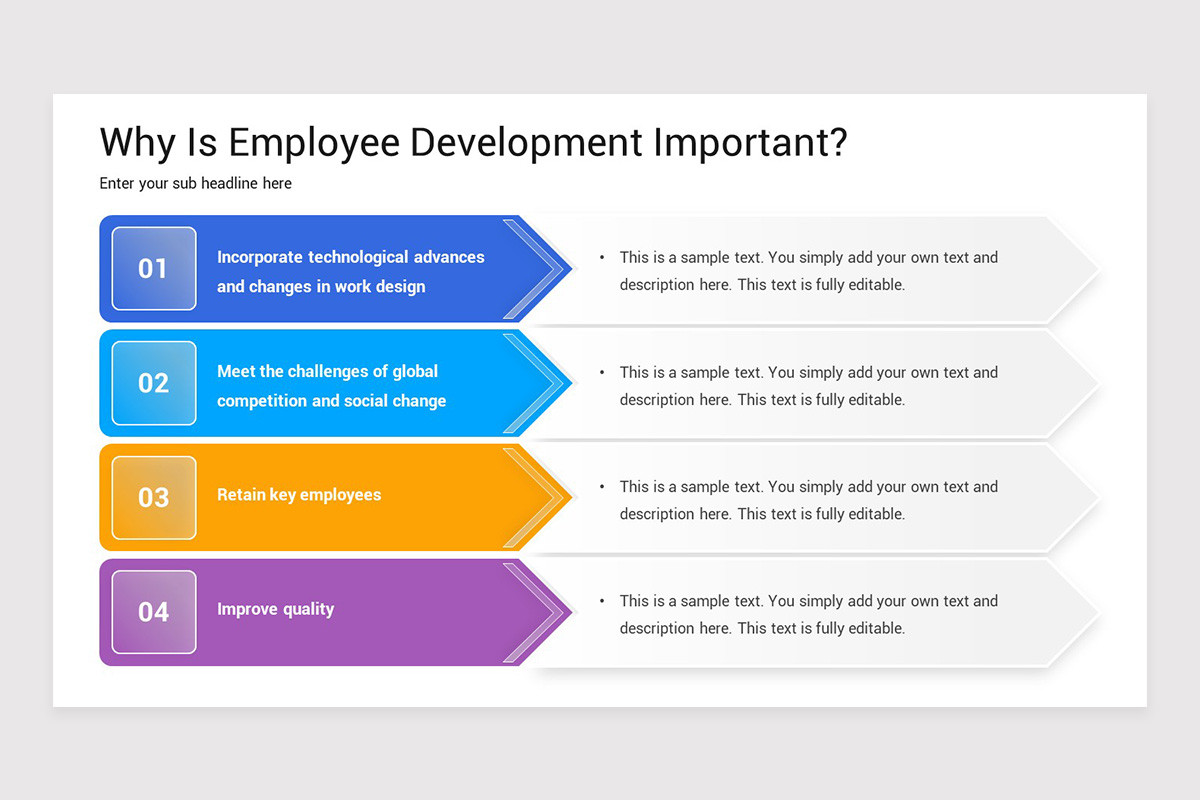 Why Is Employee Development Important?

Enter your sub headline here

01

Incorporate technological advances and changes in work design

• This is a sample text. You simply add your own text and description here. This text is fully editable.

02

Meet the challenges of global competition and social change

• This is a sample text. You simply add your own text and description here. This text is fully editable.

03

Retain key employees

• This is a sample text. You simply add your own text and description here. This text is fully editable.

04

Improve quality

• This is a sample text. You simply add your own text and description here. This text is fully editable.